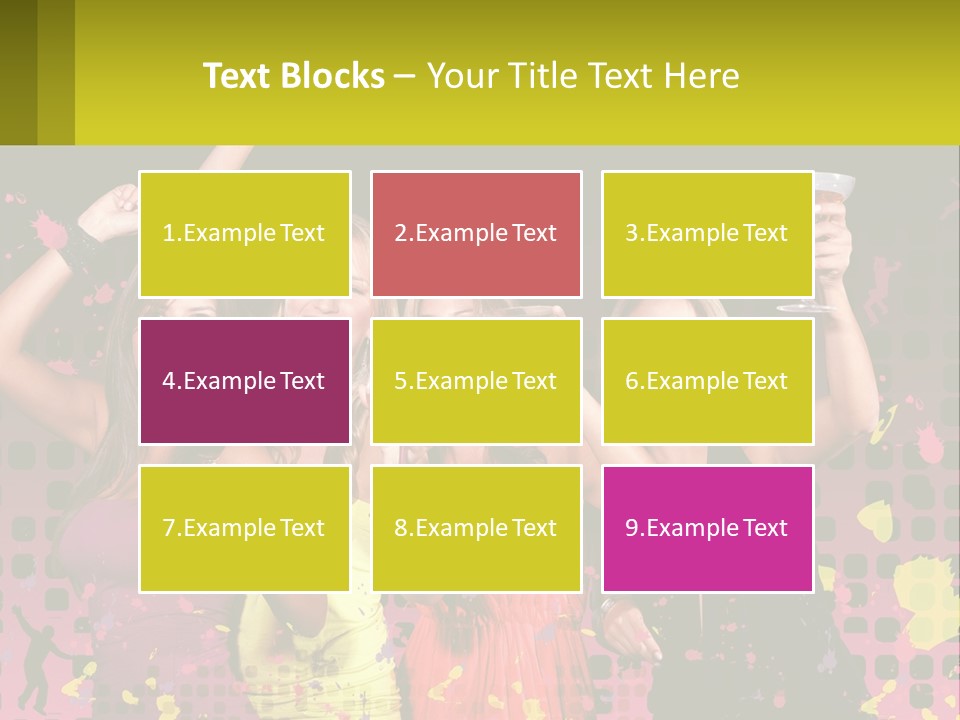 Text Blocks – Your Title Text Here

1.Example Text

2.Example Text

3.Example Text

4.Example Text

5.Example Text

6.Example Text

7.Example Text

8.Example Text

9.Example Text